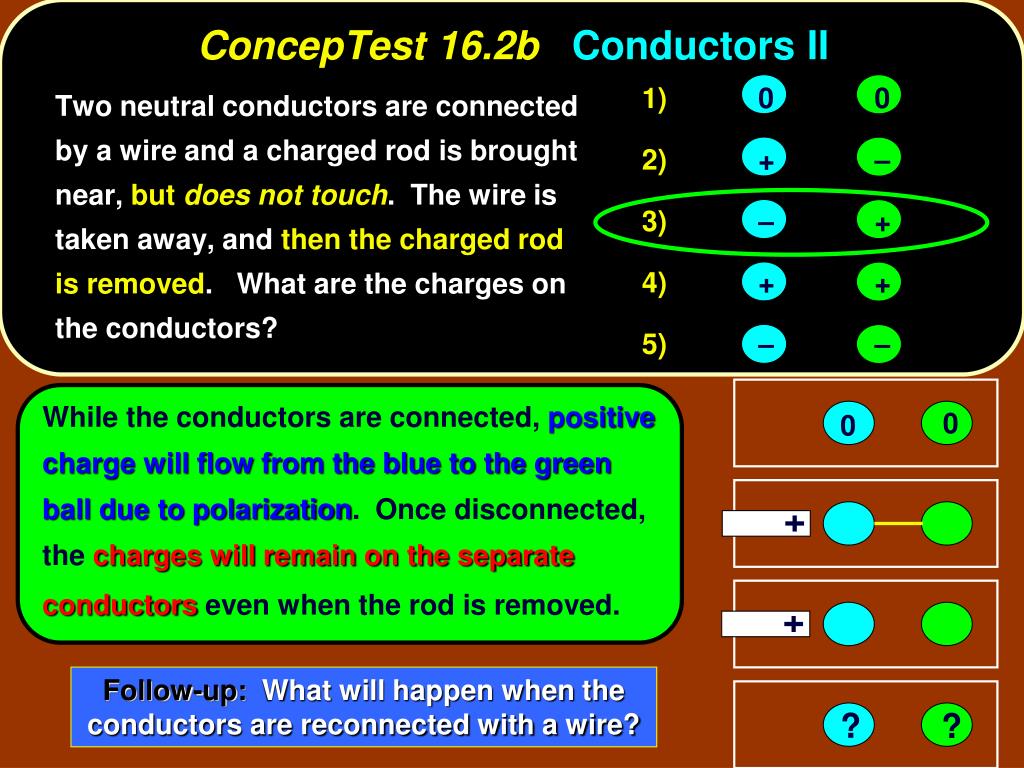 ConcepTest 16.2b Conductors II

Two neutral conductors are connected by a wire and a charged rod is brought near, but does not touch. The wire is taken away, and then the charged rod is removed. What are the charges on the conductors?

1) 0 0
2) + –
3) – +
4) + +
5) – –

While the conductors are connected, positive charge will flow from the blue to the green ball due to polarization. Once disconnected, the charges will remain on the separate conductors even when the rod is removed.

0 0

+

+

? ?

Follow-up: What will happen when the conductors are reconnected with a wire?